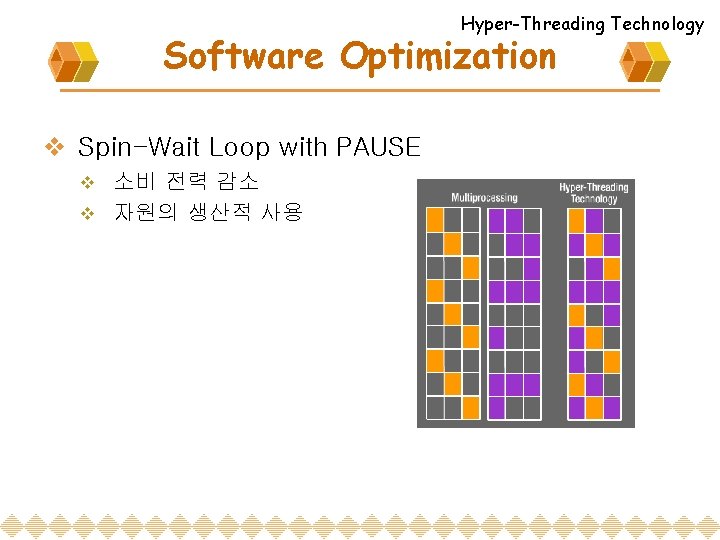 Hyper-Threading Technology

Software Optimization

❖ Spin-Wait Loop with PAUSE
❖ 소비 전력 감소
❖ 자원의 생산적 사용

Multiprocessing

Hyper-Threading Technology